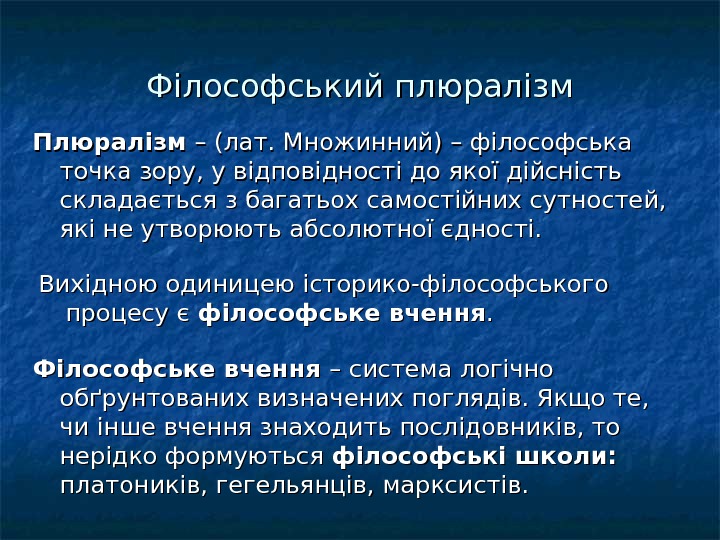 Філософський плюралізм

Плюралізм – (лат. Множинний) – філософська точка зору, у відповідності до якої дійсність складається з багатьох самостійних сутностей, які не утворюють абсолютної єдності.

Вихідною одиницею історико-філософського процесу є філософське вчення.

Філософське вчення – система логічно обґрунтованих визначених поглядів. Якщо те, чи інше вчення знаходить послідовників, то нерідко формуються філософські школи: платоників, гегельянців, марксистів.